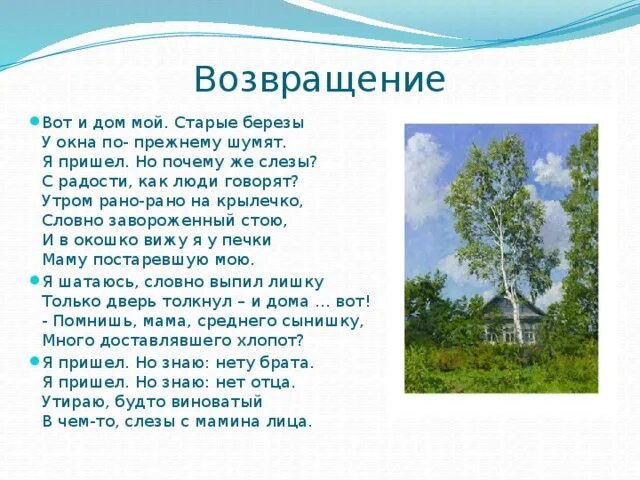 Возвращение

Вот и дом мой. Старые березы
У окна по- прежнему шумят.
Я пришел. Но почему же слезы?
С радости, как люди говорят?
Утром рано-рано на крылечко,
Словно завороженный стою,
И в окошко вижу я у печки
Маму постаревшую мою.

Я шатаюсь, словно выпил лишку
Только дверь толкнул – и дома ... вот!
- Помнишь, мама, среднего сынишку,
Много доставлявшего хлопот?

Я пришел. Но знаю: нету брата.
Я пришел. Но знаю: нет отца.
Утираю, будто виноватый
В чем-то, слезы с мамина лица.